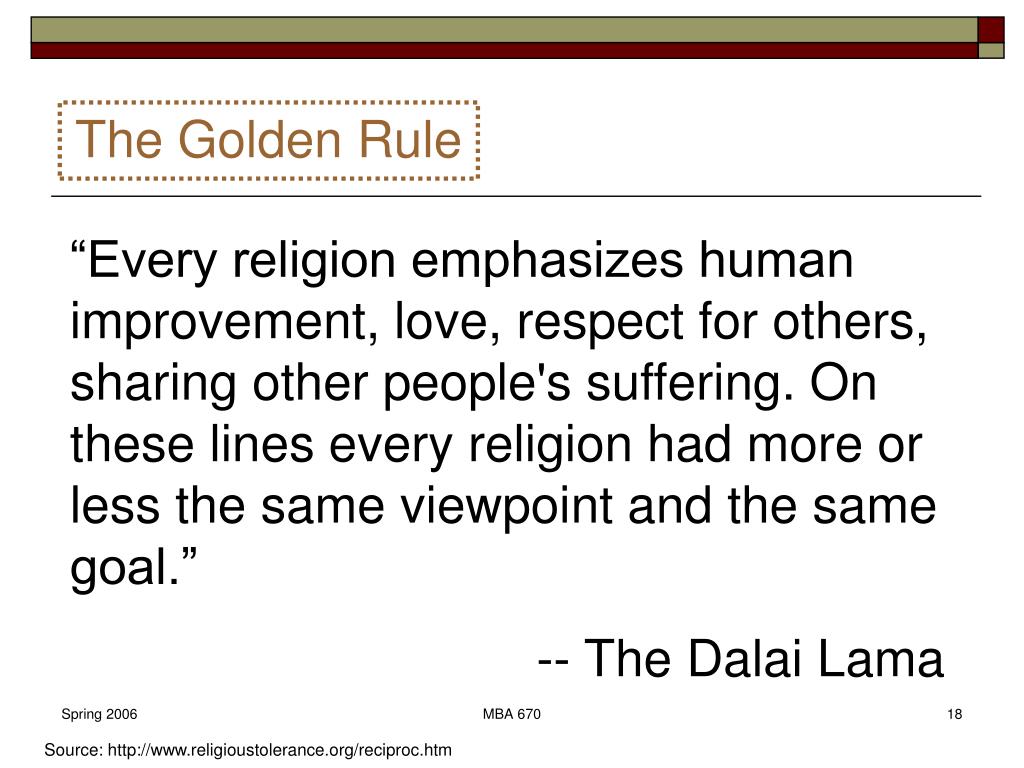 The Golden Rule

“Every religion emphasizes human improvement, love, respect for others, sharing other people's suffering. On these lines every religion had more or less the same viewpoint and the same goal.”

-- The Dalai Lama

Spring 2006

MBA 670

18

Source: http://www.religioustolerance.org/reciproc.htm